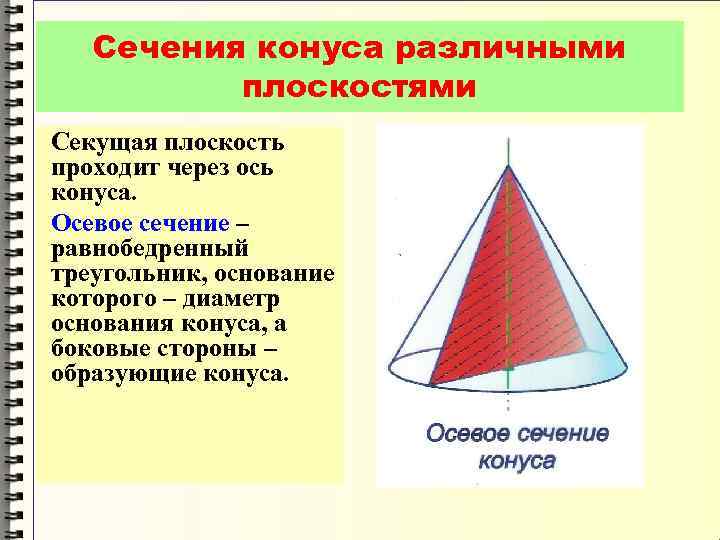 Сечения конуса различными плоскостями

Секущая плоскость проходит через ось конуса.

Осевое сечение – равнобедренный треугольник, основание которого – диаметр основания конуса, а боковые стороны – образующие конуса.

Осевое сечение конуса